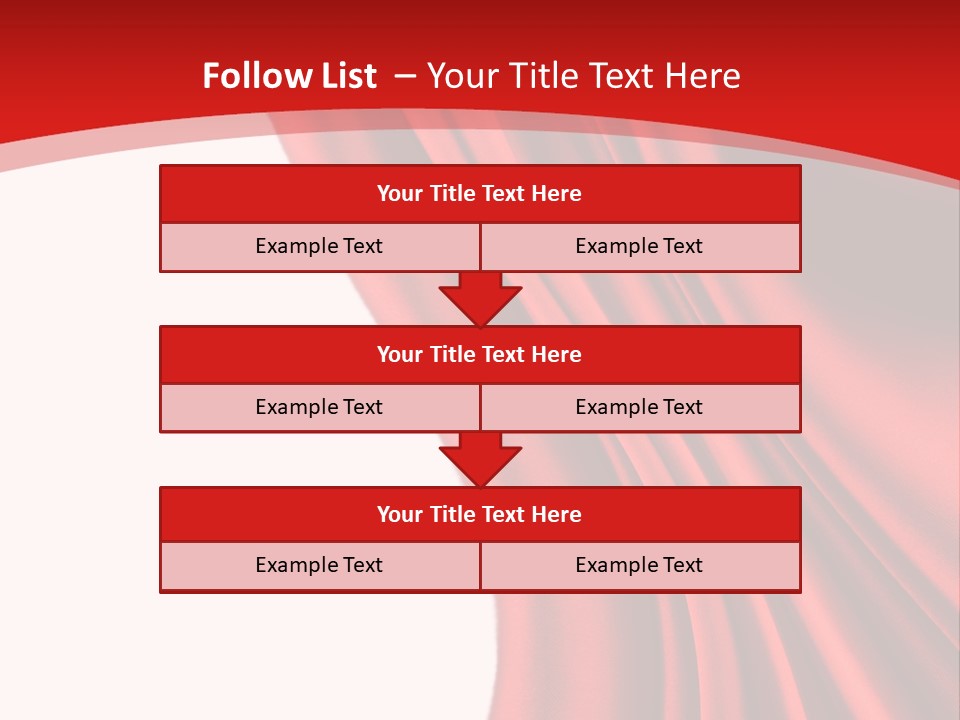 Follow List – Your Title Text Here

Your Title Text Here

Example Text

Example Text

Your Title Text Here

Example Text

Example Text

Your Title Text Here

Example Text

Example Text